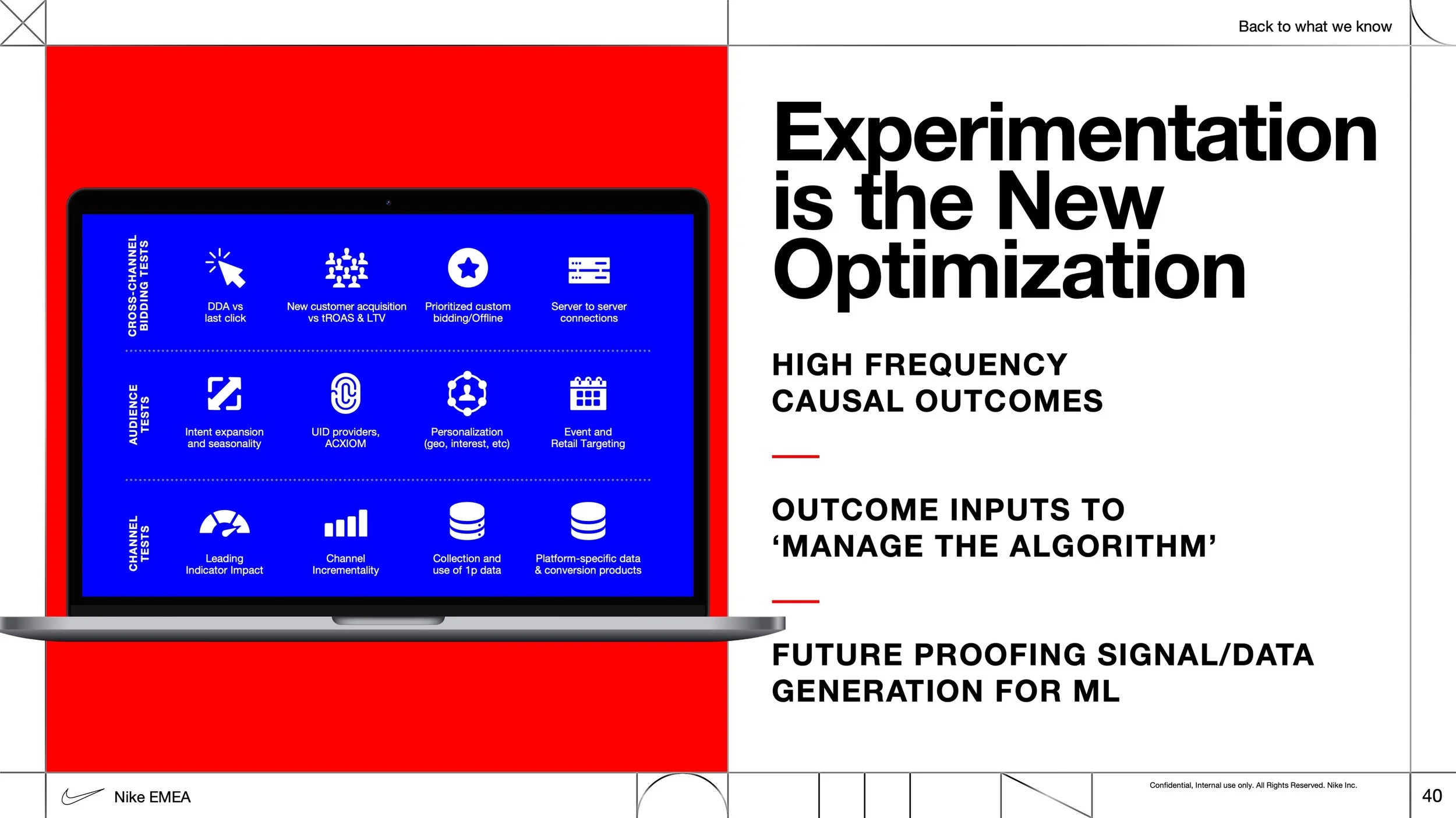 Back to what we know

CROSS-CHANNEL BIDDING TESTS

DDA vs last click

New customer acquisition vs tROAS & LTV

Prioritized custom bidding/Offline

Server to server connections

AUDIENCE TESTS

Intent expansion and seasonality

UID providers, ACXIOM

Personalization (geo, interest, etc)

Event and Retail Targeting

CHANNEL TESTS

Leading Indicator Impact

Channel Incrementality

Collection and use of 1p data

Platform-specific data & conversion products

Experimentation is the New Optimization

HIGH FREQUENCY CAUSAL OUTCOMES

OUTCOME INPUTS TO ‘MANAGE THE ALGORITHM’

FUTURE PROOFING SIGNAL/DATA GENERATION FOR ML

Nike EMEA

Confidential, Internal use only. All Rights Reserved. Nike Inc.

40